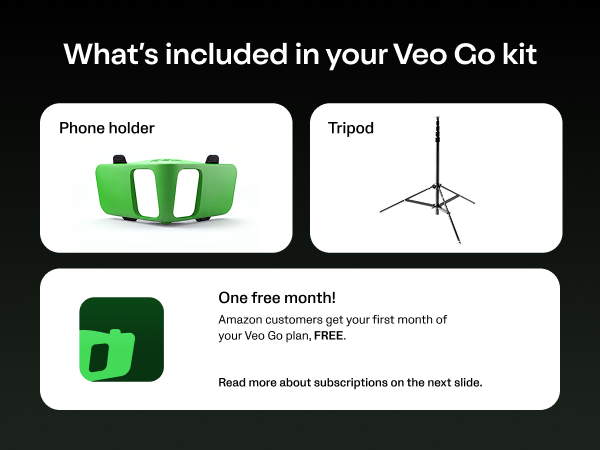 What's included in your Veo Go kit

Phone holder

Tripod

One free month!

Amazon customers get your first month of your Veo Go plan, FREE.

Read more about subscriptions on the next slide.